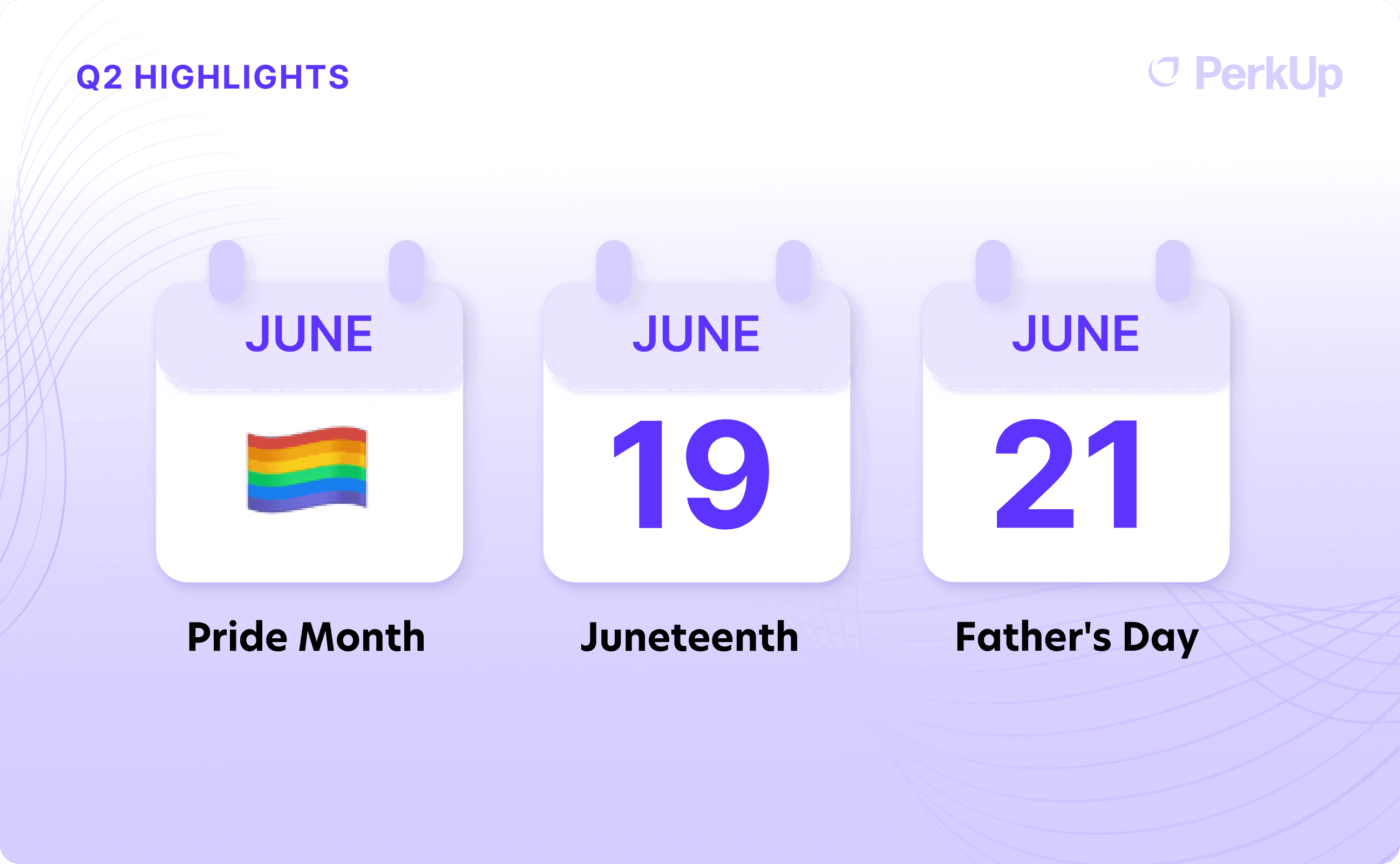 Q2 HIGHLIGHTS

PerkUp

JUNE

Pride Month

JUNE

19

Juneteenth

JUNE

21

Father's Day